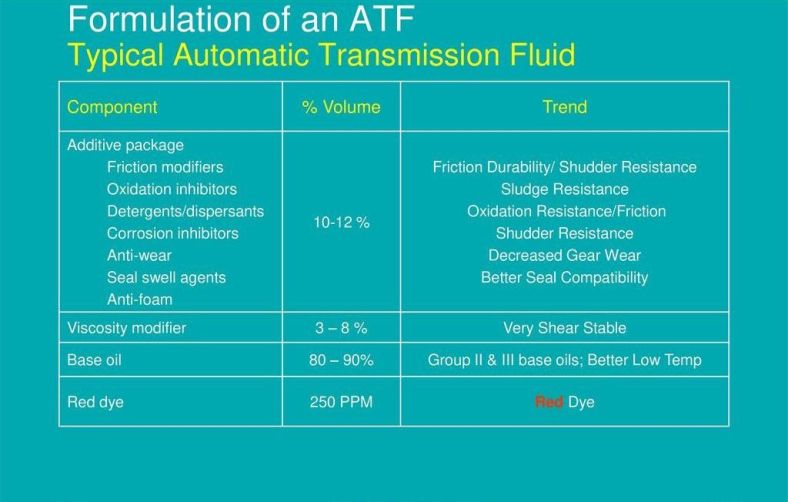 Formulation of an ATF
Typical Automatic Transmission Fluid

| Component | % Volume | Trend |
|---|---|---|
| Additive package<br>Friction modifiers<br>Oxidation inhibitors<br>Detergents/dispersants<br>Corrosion inhibitors<br>Anti-wear<br>Seal swell agents<br>Anti-foam | 10-12 % | Friction Durability/ Shudder Resistance<br>Sludge Resistance<br>Oxidation Resistance/Friction<br>Shudder Resistance<br>Decreased Gear Wear<br>Better Seal Compatibility |
| Viscosity modifier | 3 – 8 % | Very Shear Stable |
| Base oil | 80 – 90% | Group II & III base oils; Better Low Temp |
| Red dye | 250 PPM | Red Dye |